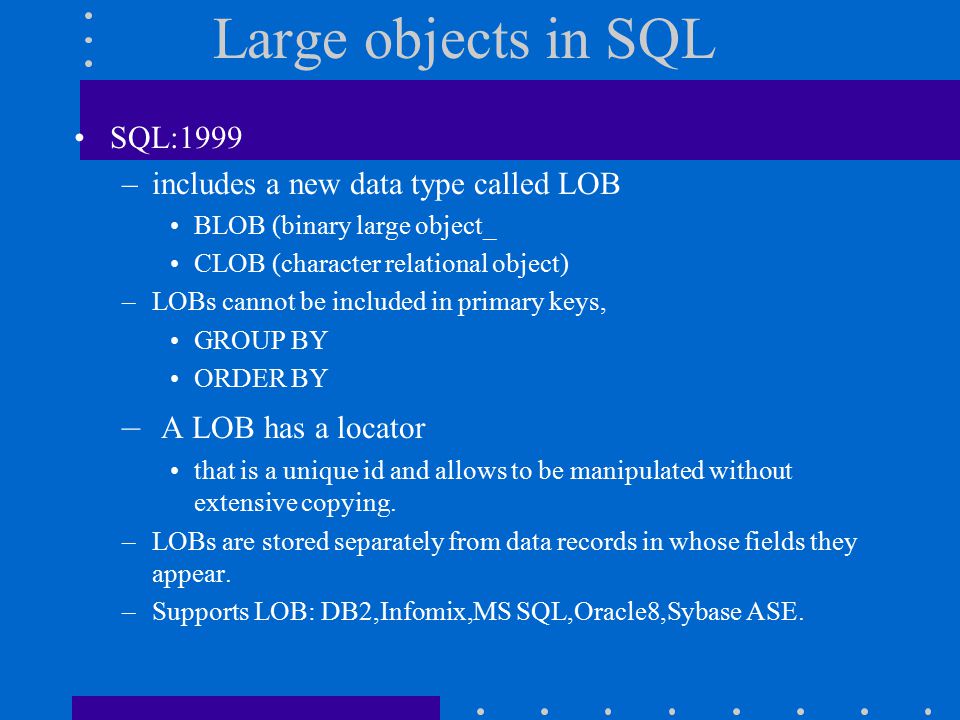 Large objects in SQL

• SQL:1999
– includes a new data type called LOB
• BLOB (binary large object_
• CLOB (character relational object)
– LOBs cannot be included in primary keys,
• GROUP BY
• ORDER BY
– A LOB has a locator
• that is a unique id and allows to be manipulated without extensive copying.
– LOBs are stored separately from data records in whose fields they appear.
– Supports LOB: DB2,Infomix,MS SQL,Oracle8,Sybase ASE.